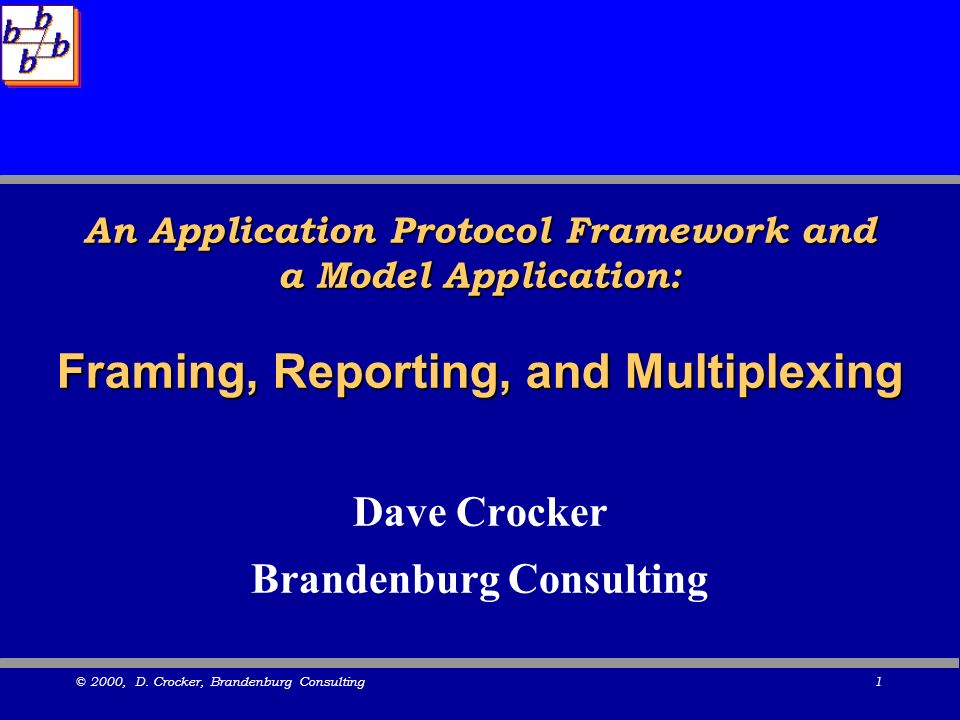 b b b b

An Application Protocol Framework and a Model Application:

Framing, Reporting, and Multiplexing

Dave Crocker

Brandenburg Consulting

© 2000, D. Crocker, Brandenburg Consulting

1